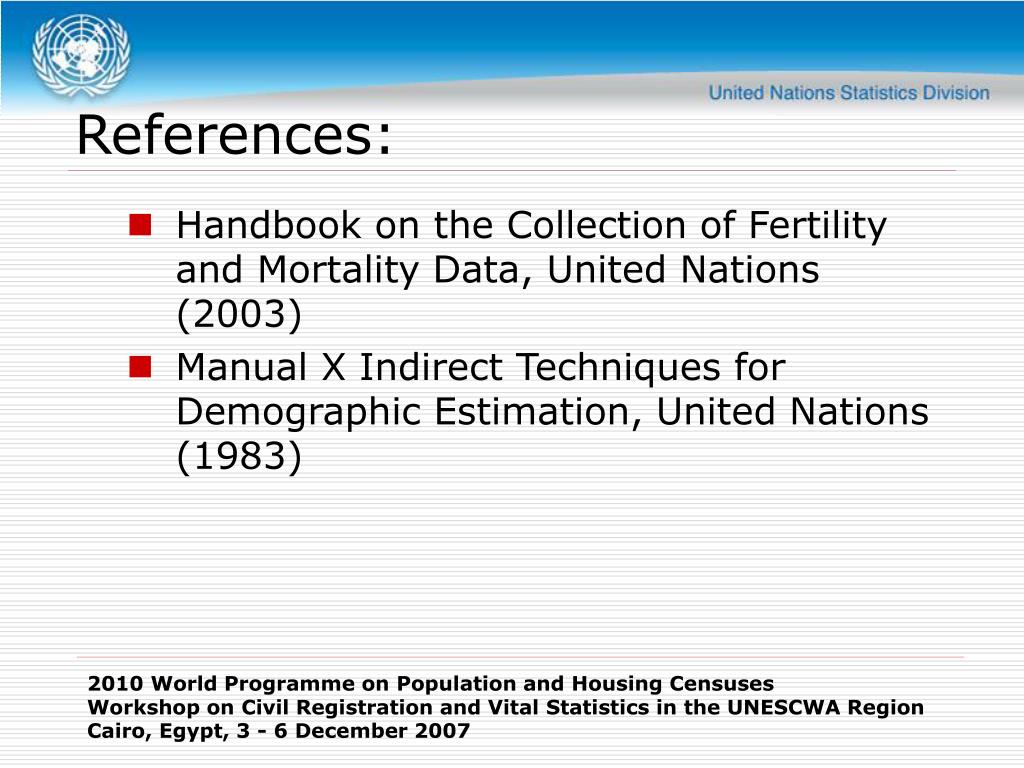 United Nations Statistics Division

References:

Handbook on the Collection of Fertility and Mortality Data, United Nations (2003)

Manual X Indirect Techniques for Demographic Estimation, United Nations (1983)

2010 World Programme on Population and Housing Censuses
Workshop on Civil Registration and Vital Statistics in the UNESCWA Region
Cairo, Egypt, 3 - 6 December 2007